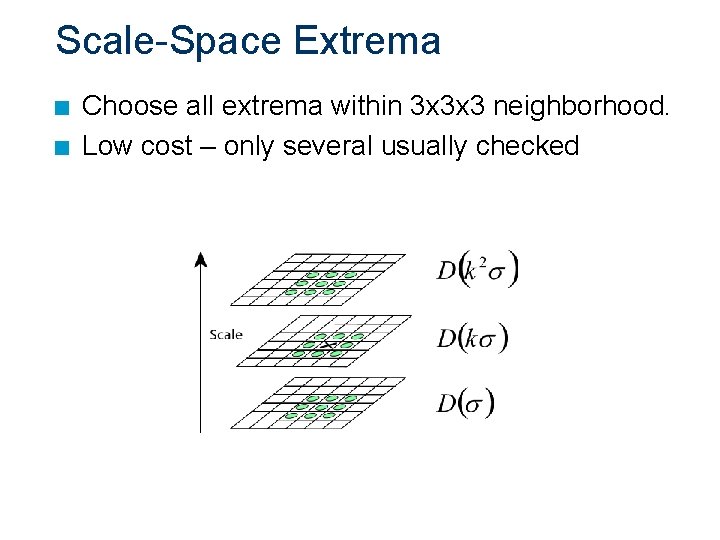 Scale-Space Extrema

Choose all extrema within 3x3x3 neighborhood.

Low cost – only several usually checked

Scale

$D(k^2\sigma)$

$D(k\sigma)$

$D(\sigma)$